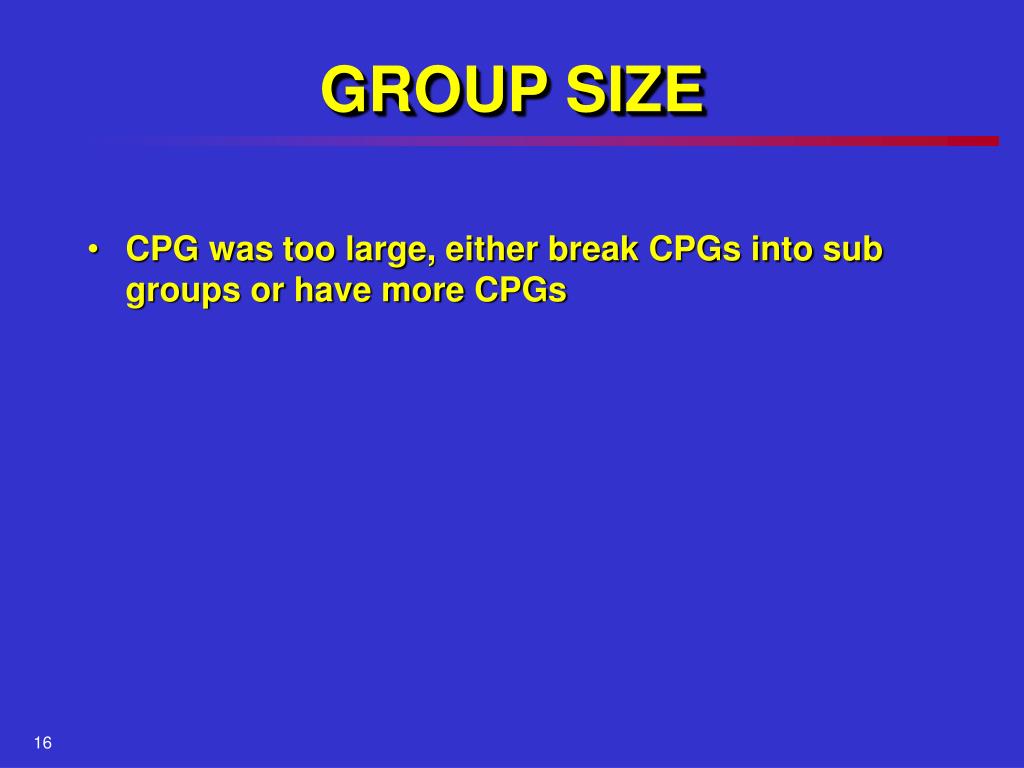 GROUP SIZE

• CPG was too large, either break CPGs into sub groups or have more CPGs

16